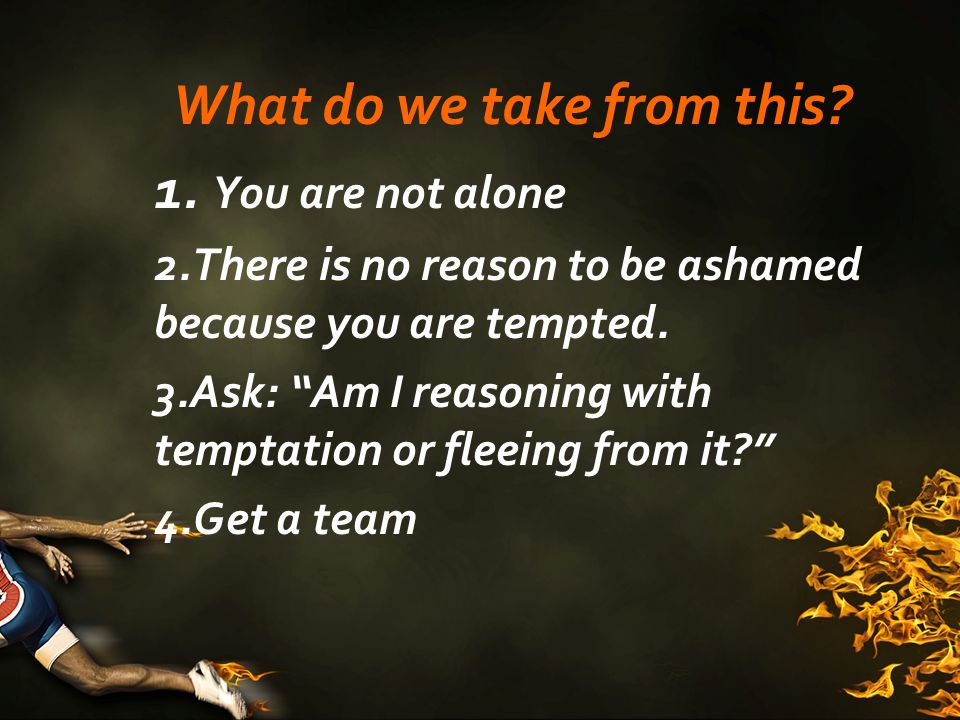 What do we take from this?

1. You are not alone

2.There is no reason to be ashamed because you are tempted.

3.Ask: “Am I reasoning with temptation or fleeing from it?”

4.Get a team